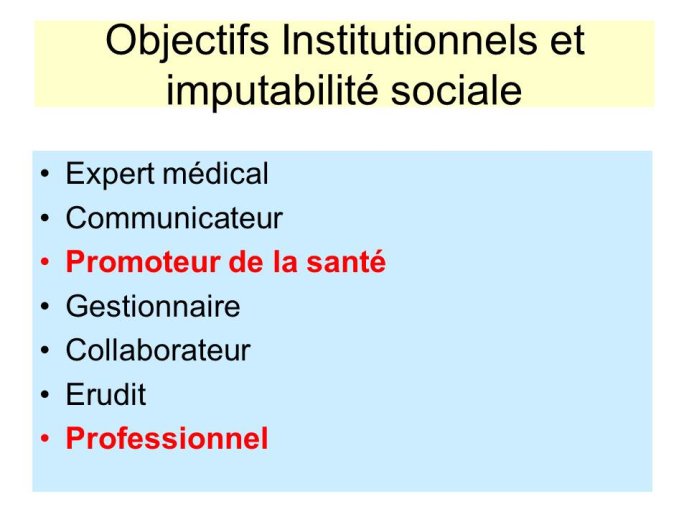 Objectifs Institutionnels et imputabilité sociale

• Expert médical
• Communicateur
• Promoteur de la santé
• Gestionnaire
• Collaborateur
• Erudit
• Professionnel